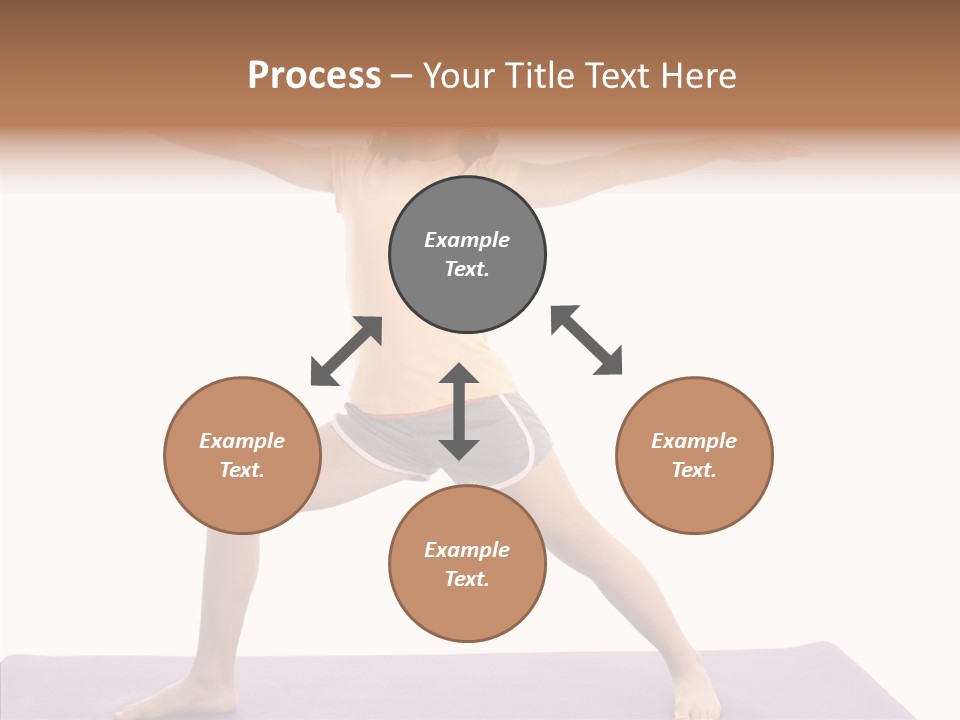 Process – Your Title Text Here

Example Text.

Example Text.

Example Text.

Example Text.